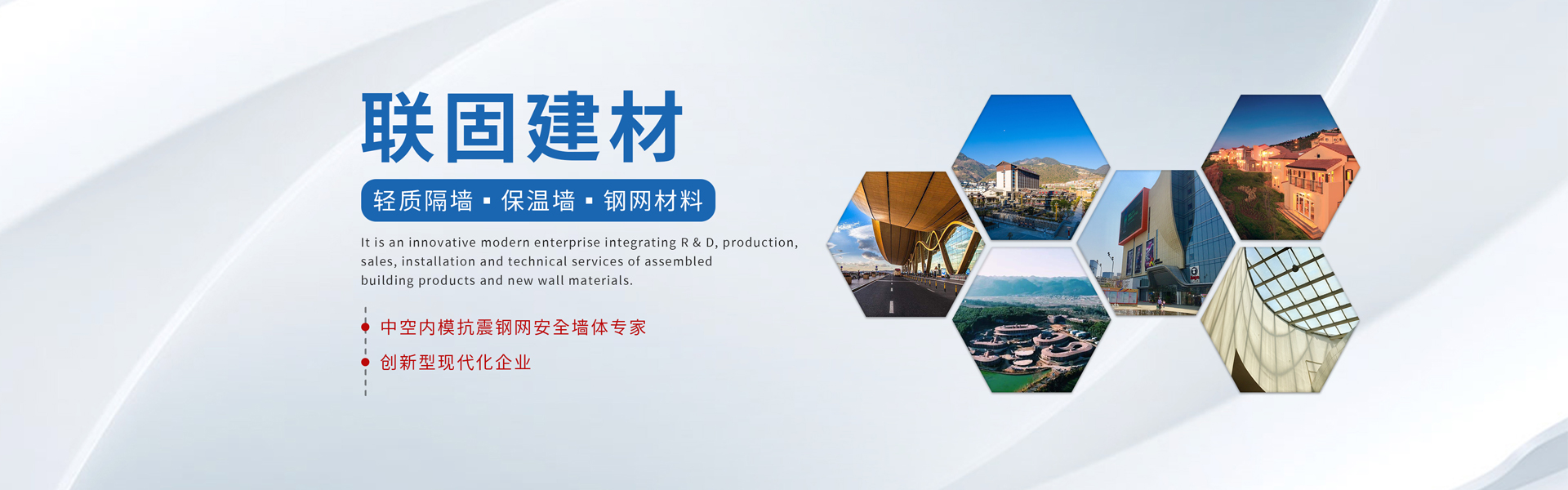 联固建材

轻质隔墙 ▪ 保温墙 ▪ 钢网材料

It is an innovative modern enterprise integrating R & D, production, sales, installation and technical services of assembled building products and new wall materials.

中空内模抗震钢网安全墙体专家

创新型现代化企业